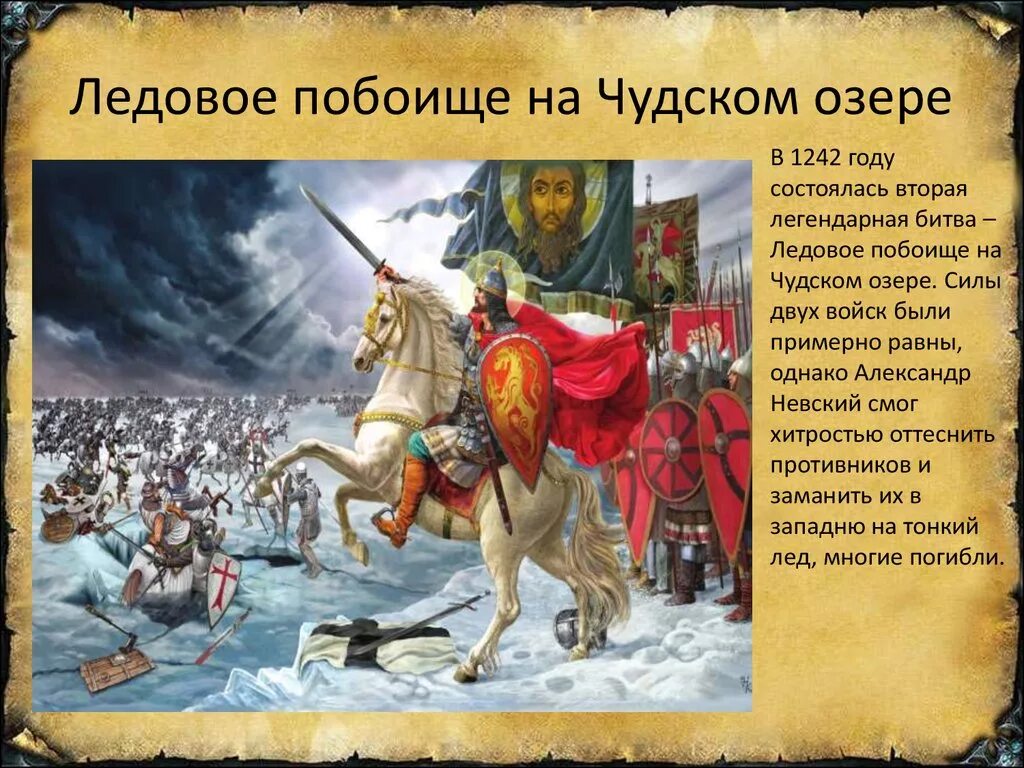 Ледовое побоище на Чудском озере

В 1242 году состоялась вторая легендарная битва – Ледовое побоище на Чудском озере. Силы двух войск были примерно равны, однако Александр Невский смог хитростью оттеснить противников и заманить их в западню на тонкий лед, многие погибли.